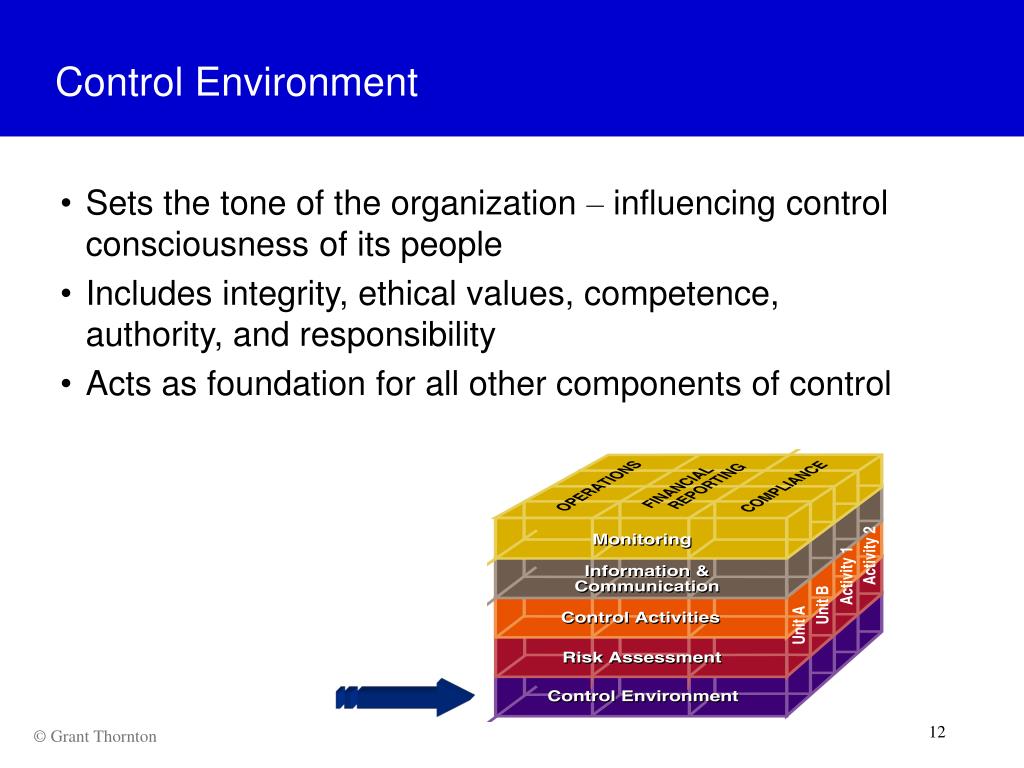 Control Environment

• Sets the tone of the organization – influencing control consciousness of its people
• Includes integrity, ethical values, competence, authority, and responsibility
• Acts as foundation for all other components of control

OPERATIONS
FINANCIAL REPORTING
COMPLIANCE
Monitoring
Information & Communication
Control Activities
Risk Assessment
Control Environment
Unit A
Unit B
Activity 1
Activity 2

© Grant Thornton

12